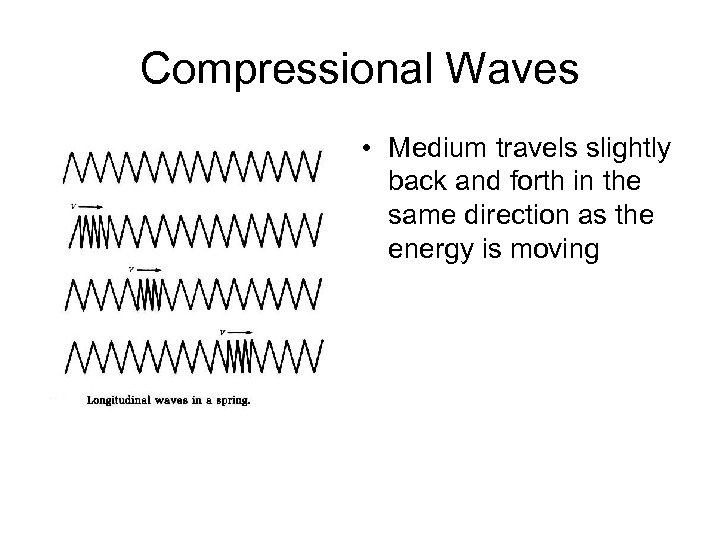 Compressional Waves

$v$

$v$

$v$

Longitudinal waves in a spring.

• Medium travels slightly back and forth in the same direction as the energy is moving